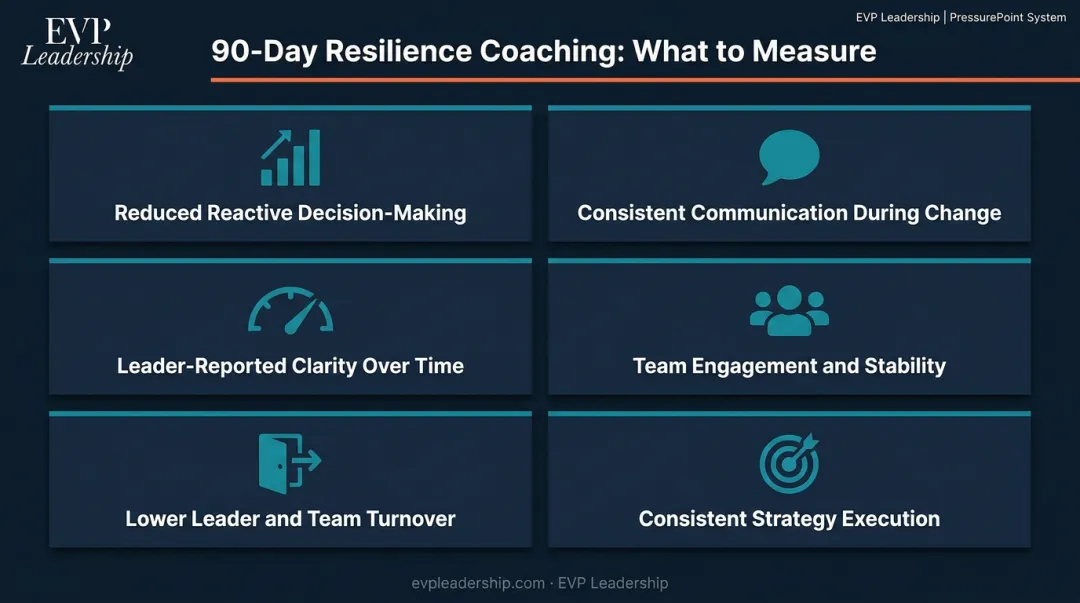 EVP Leadership

EVP Leadership | PressurePoint System

90-Day Resilience Coaching: What to Measure

Reduced Reactive Decision-Making

Consistent Communication During Change

Leader-Reported Clarity Over Time

Team Engagement and Stability

Lower Leader and Team Turnover

Consistent Strategy Execution

evpleadership.com · EVP Leadership